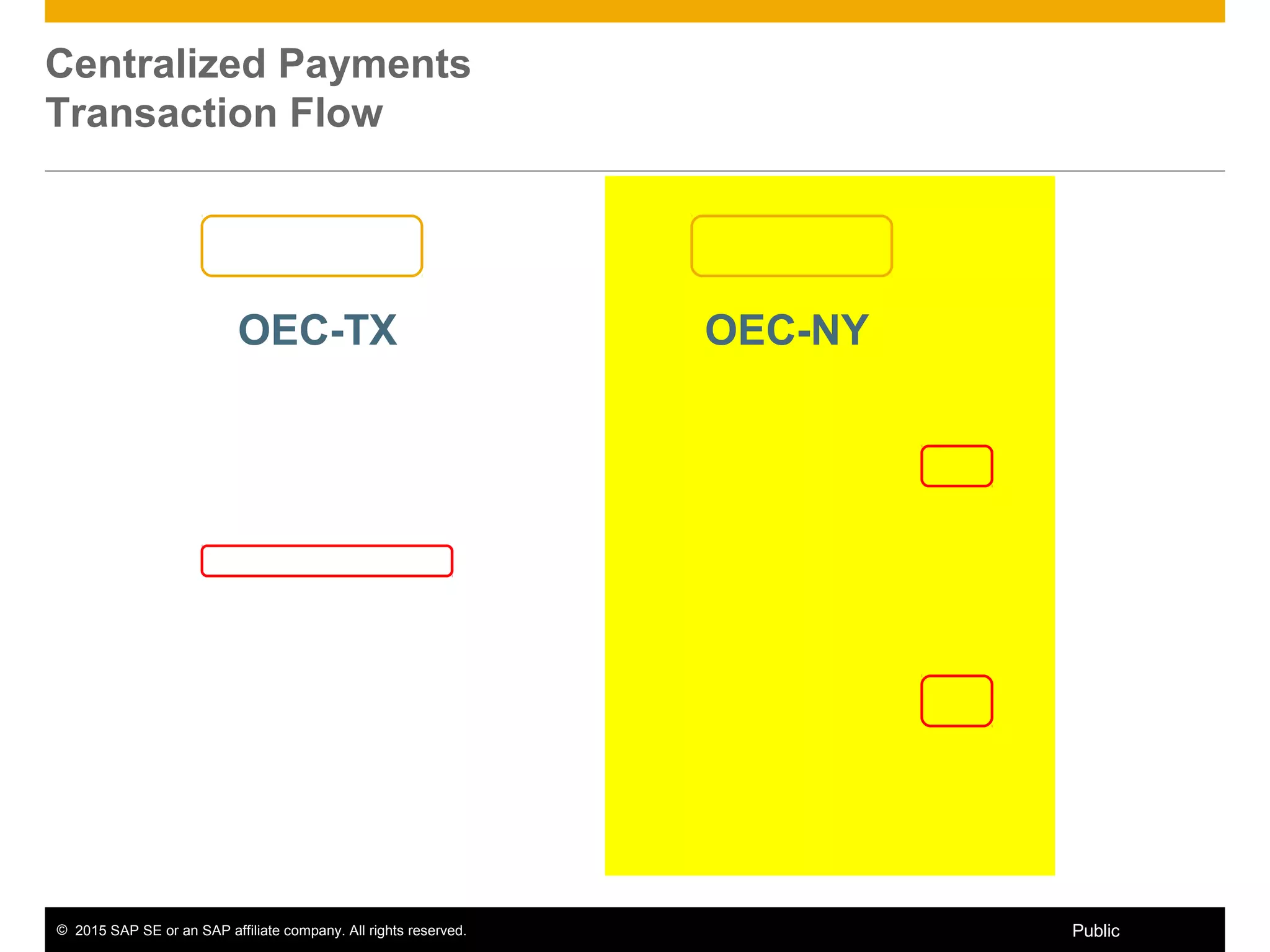 Centralized Payments Transaction Flow

OEC-TX

OEC-NY

© 2015 SAP SE or an SAP affiliate company. All rights reserved.

Public